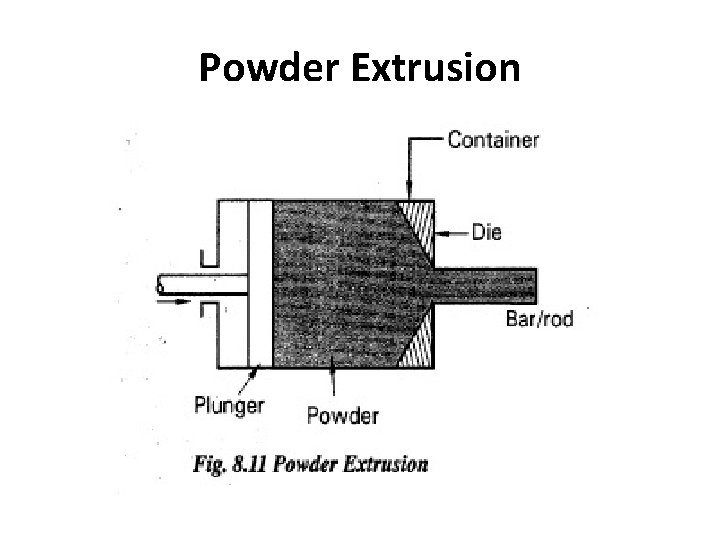 Powder Extrusion

Container

Die

Bar/rod

Plunger

Powder

Fig. 8.11 Powder Extrusion